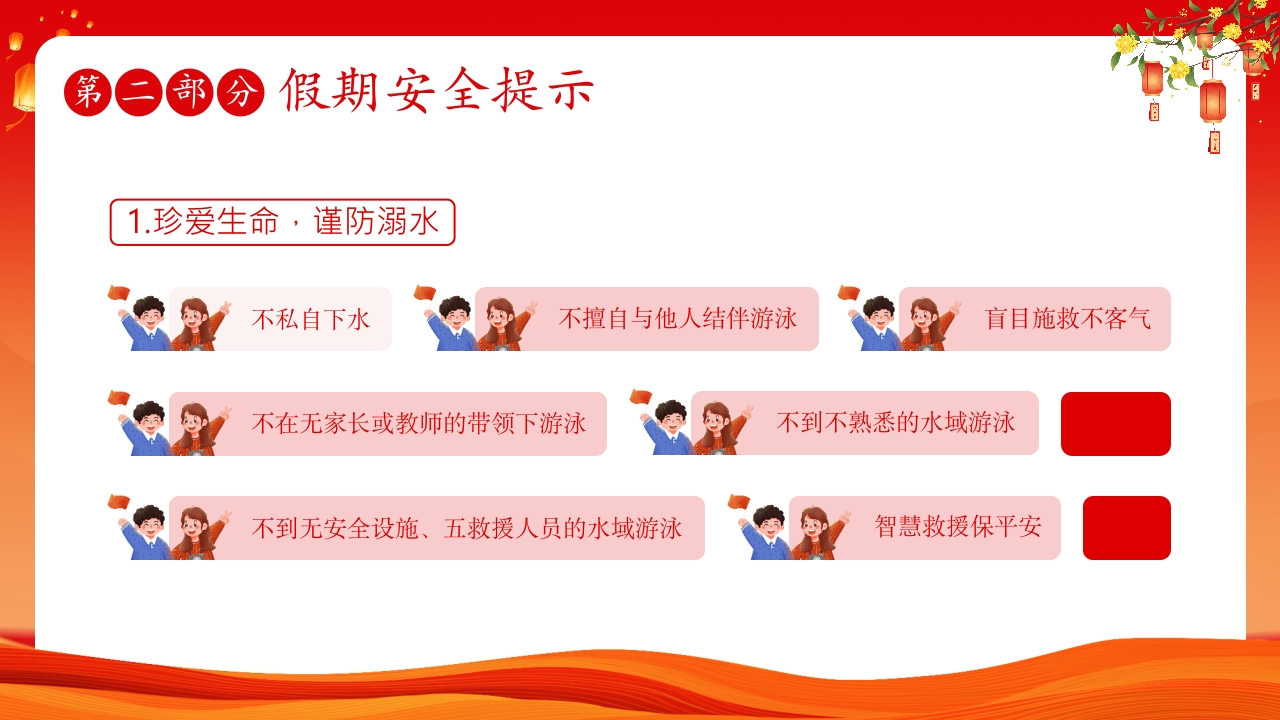 第二部分 假期安全提示

1.珍爱生命，谨防溺水

不私自下水

不擅自与他人结伴游泳

盲目施救不客气

不在无家长或教师的带领下游泳

不到不熟悉的水域游泳

不到无安全设施、五救援人员的水域游泳

智慧救援保平安